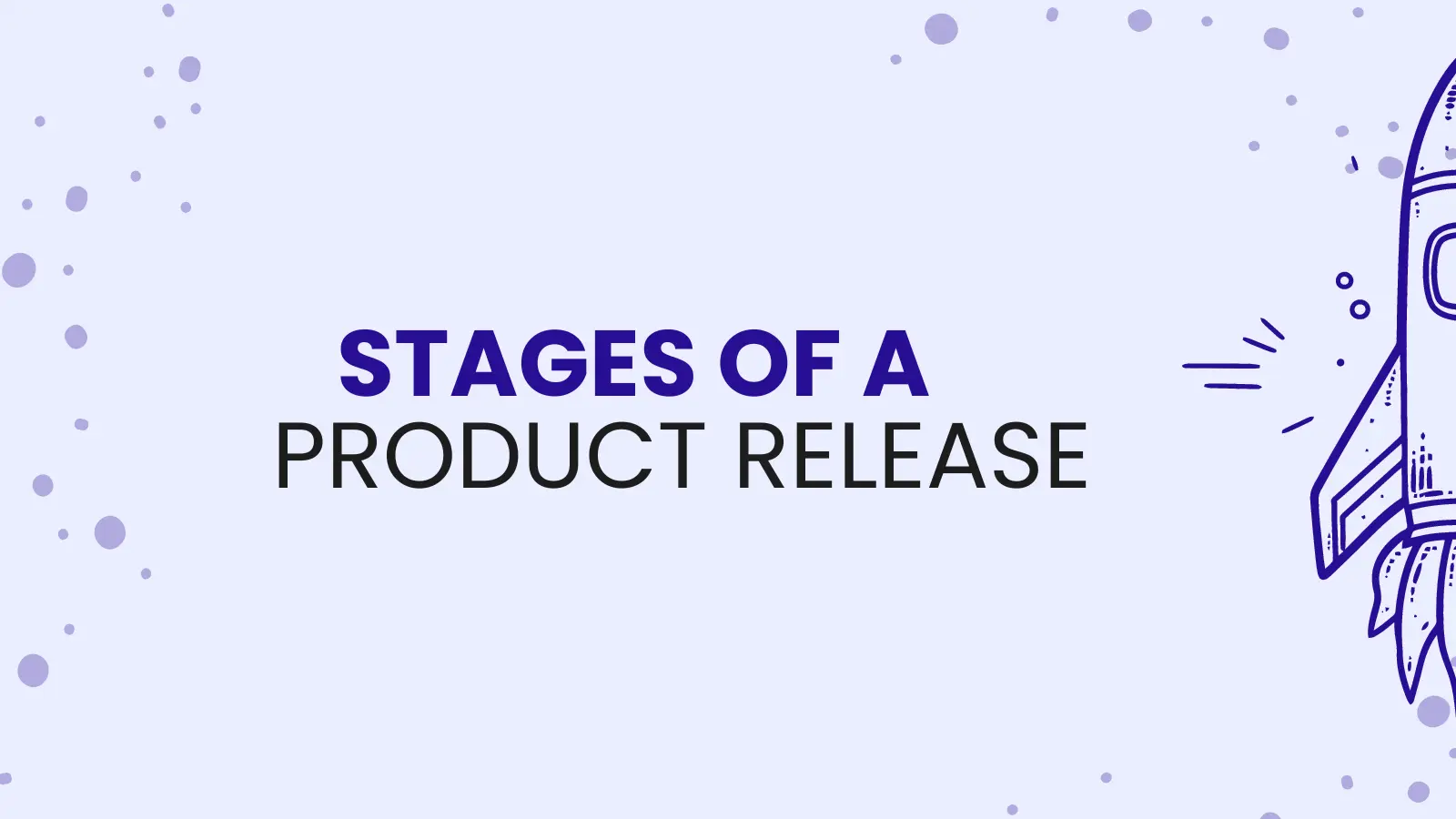 STAGES OF A
PRODUCT RELEASE